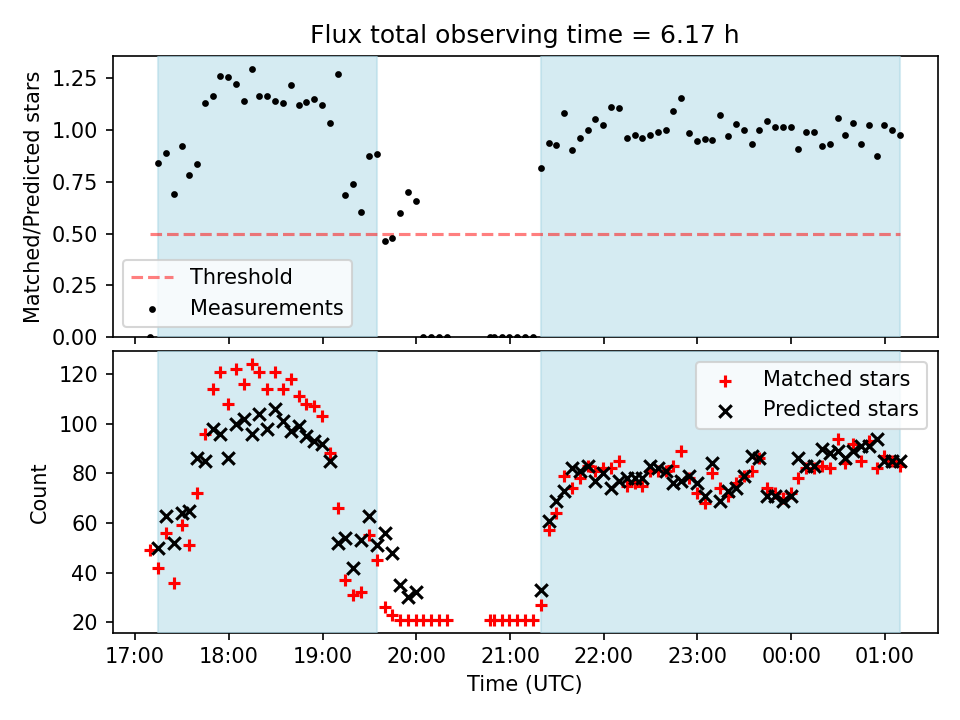 Flux total observing time = 6.17 h

Matched/Predicted stars

1.25
1.00
0.75
0.50
0.25
0.00

Threshold
Measurements

Count

120
100
80
60
40
20

Matched stars
Predicted stars

17:00 18:00 19:00 20:00 21:00 22:00 23:00 00:00 01:00

Time (UTC)